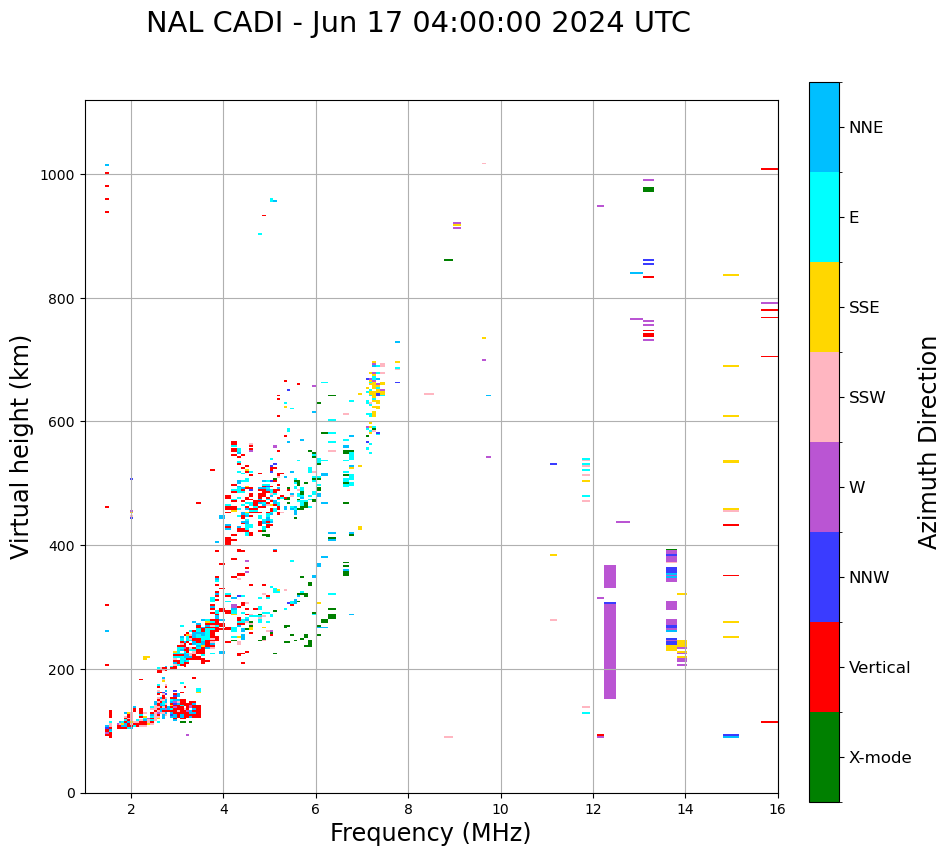 NAL CADI - Jun 17 04:00:00 2024 UTC

Virtual height (km)

1000
800
600
400
200
0

2
4
6
8
10
12
14
16

Frequency (MHz)

NNE
E
SSE
SSW
W
NNW
Vertical
X-mode

Azimuth Direction